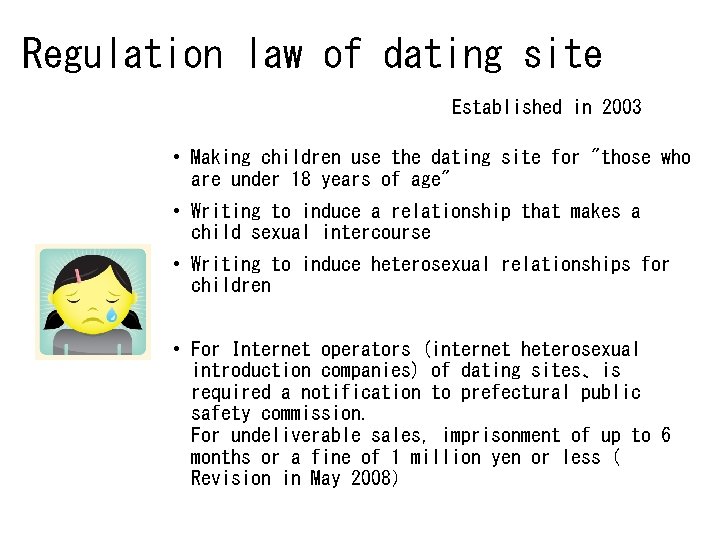 Regulation law of dating site

Established in 2003

• Making children use the dating site for "those who are under 18 years of age"

• Writing to induce a relationship that makes a child sexual intercourse

• Writing to induce heterosexual relationships for children

• For Internet operators (internet heterosexual introduction companies) of dating sites、is required a notification to prefectural public safety commission.
For undeliverable sales, imprisonment of up to 6 months or a fine of 1 million yen or less ( Revision in May 2008)